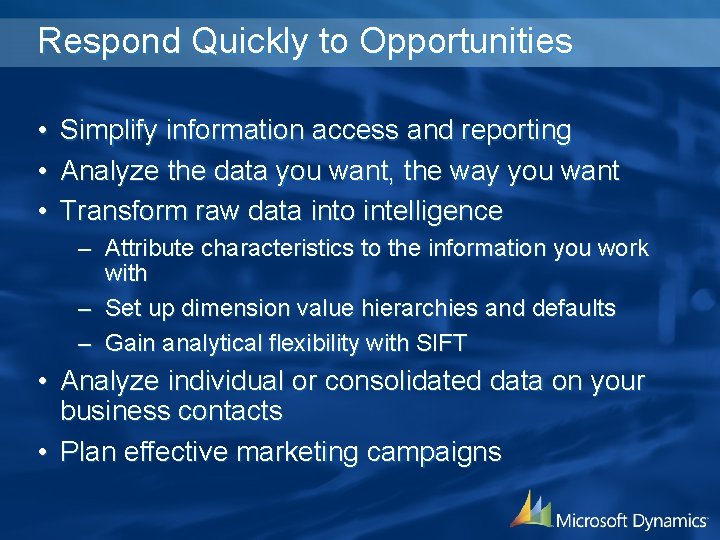 Respond Quickly to Opportunities

• Simplify information access and reporting
• Analyze the data you want, the way you want
• Transform raw data into intelligence
– Attribute characteristics to the information you work with
– Set up dimension value hierarchies and defaults
– Gain analytical flexibility with SIFT
• Analyze individual or consolidated data on your business contacts
• Plan effective marketing campaigns

Microsoft Dynamics